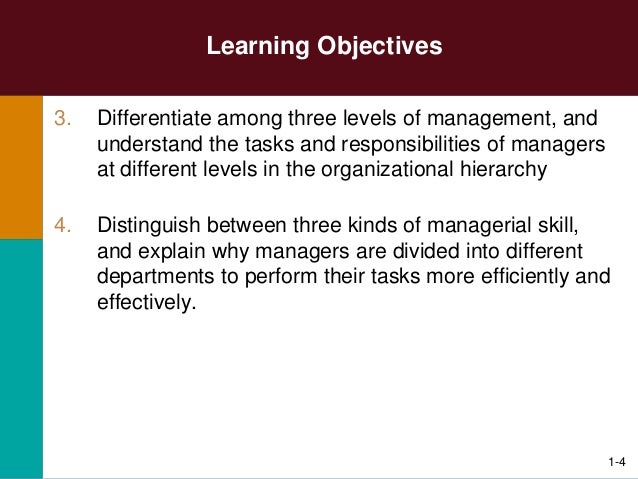 Learning Objectives

3. Differentiate among three levels of management, and understand the tasks and responsibilities of managers at different levels in the organizational hierarchy

4. Distinguish between three kinds of managerial skill, and explain why managers are divided into different departments to perform their tasks more efficiently and effectively.

1-4